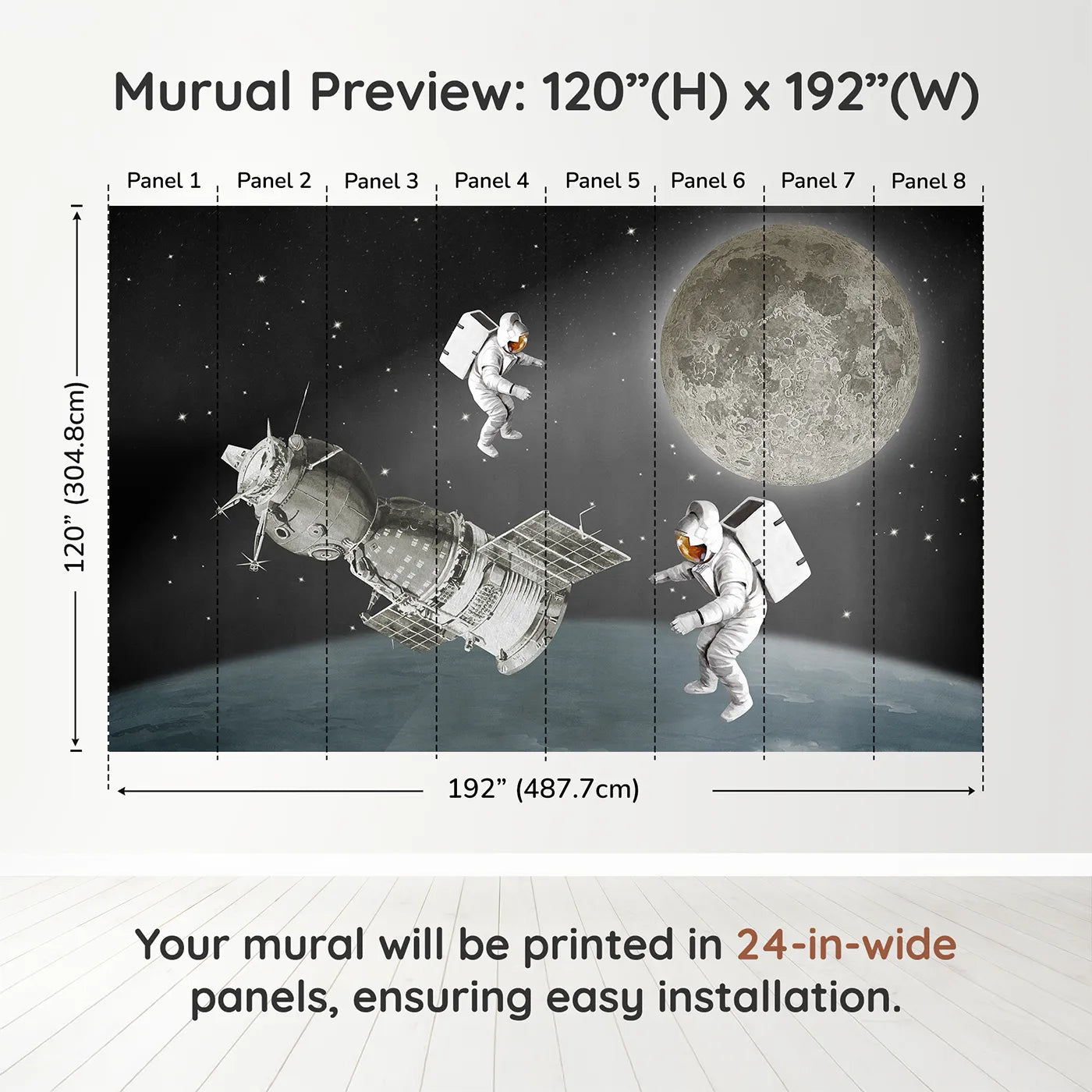 Murual Preview: 120”(H) x 192”(W)

Panel 1 Panel 2 Panel 3 Panel 4 Panel 5 Panel 6 Panel 7 Panel 8

120” (304.8cm)

192” (487.7cm)

Your mural will be printed in 24-in-wide panels, ensuring easy installation.